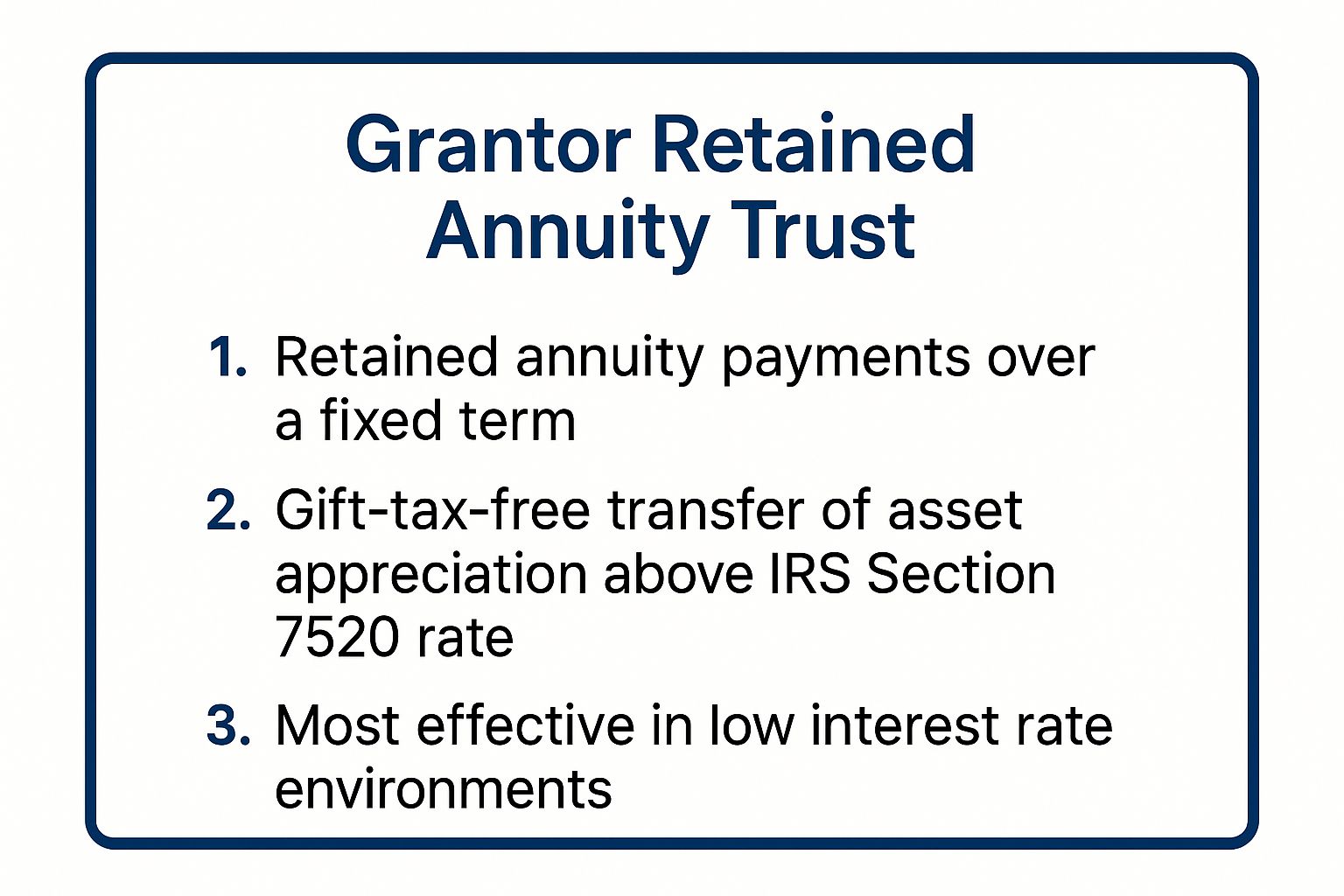 Grantor Retained Annuity Trust

1. Retained annuity payments over a fixed term

2. Gift-tax-free transfer of asset appreciation above IRS Section 7520 rate

3. Most effective in low interest rate environments